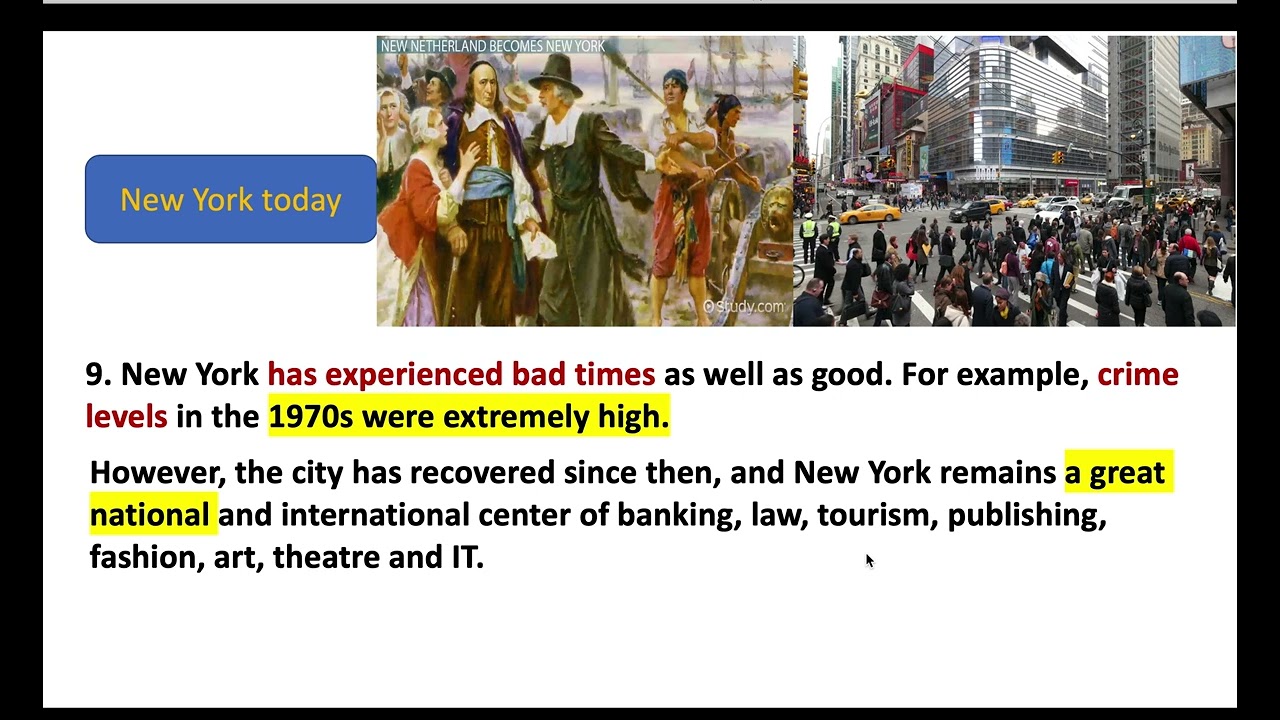 New York today

NEW NETHERLAND BECOMES NEW YORK

©Study.com

9. New York has experienced bad times as well as good. For example, crime levels in the 1970s were extremely high.

However, the city has recovered since then, and New York remains a great national and international center of banking, law, tourism, publishing, fashion, art, theatre and IT.